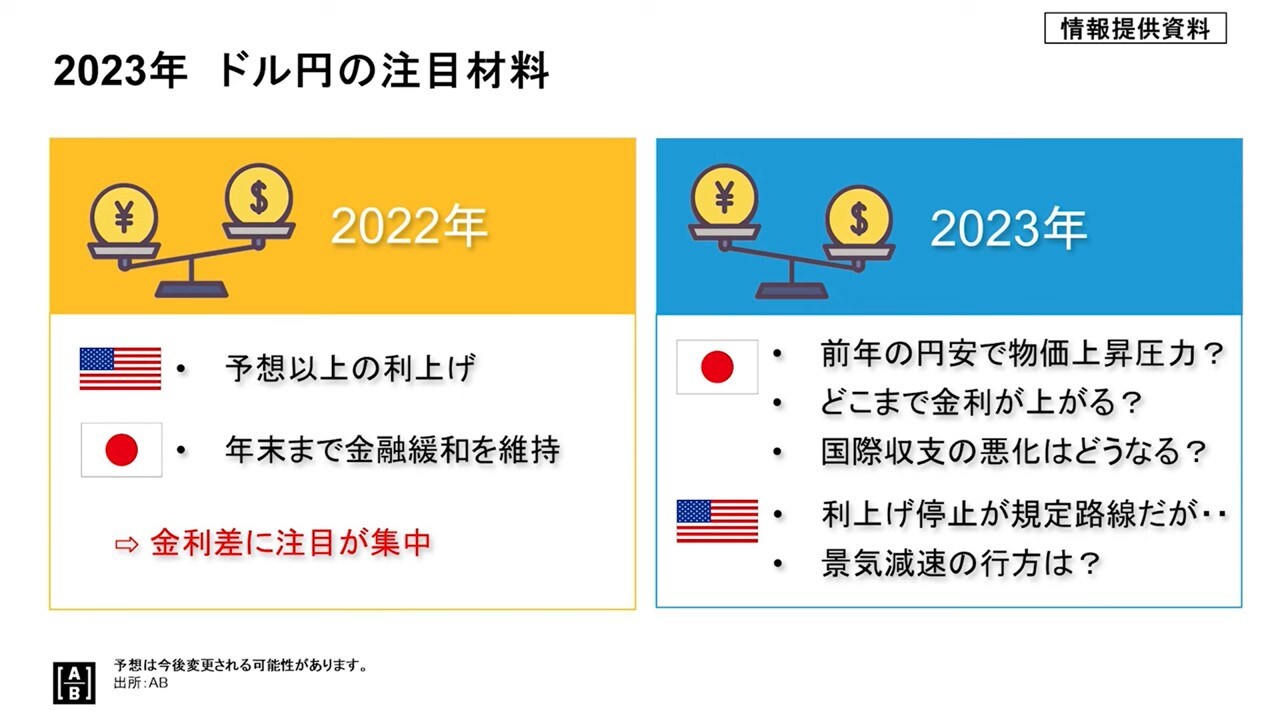 情報提供資料

2023年　ドル円の注目材料

¥ $

2022年

• 予想以上の利上げ

• 年末まで金融緩和を維持

⇨ 金利差に注目が集中

¥ $

2023年

• 前年の円安で物価上昇圧力？
• どこまで金利が上がる？
• 国際収支の悪化はどうなる？

• 利上げ停止が規定路線だが‥
• 景気減速の行方は？

A B

予想は今後変更される可能性があります。
出所：AB